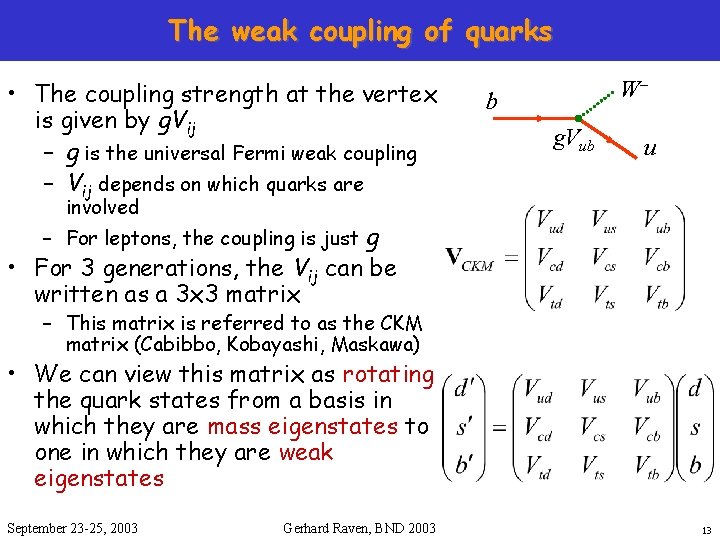 The weak coupling of quarks

• The coupling strength at the vertex is given by $gV_{ij}$
  – $g$ is the universal Fermi weak coupling
  – $V_{ij}$ depends on which quarks are involved
  – For leptons, the coupling is just $g$
• For 3 generations, the $V_{ij}$ can be written as a 3x3 matrix
  – This matrix is referred to as the CKM matrix (Cabibbo, Kobayashi, Maskawa)
• We can view this matrix as rotating the quark states from a basis in which they are mass eigenstates to one in which they are weak eigenstates

$b$ $W^-$ $gV_{ub}$ $u$

$\mathbf{V}_{CKM} = \begin{pmatrix} V_{ud} & V_{us} & V_{ub} \\ V_{cd} & V_{cs} & V_{cb} \\ V_{td} & V_{ts} & V_{tb} \end{pmatrix}$

$\begin{pmatrix} d' \\ s' \\ b' \end{pmatrix} = \begin{pmatrix} V_{ud} & V_{us} & V_{ub} \\ V_{cd} & V_{cs} & V_{cb} \\ V_{td} & V_{ts} & V_{tb} \end{pmatrix} \begin{pmatrix} d \\ s \\ b \end{pmatrix}$

September 23-25, 2003 Gerhard Raven, BND 2003 13